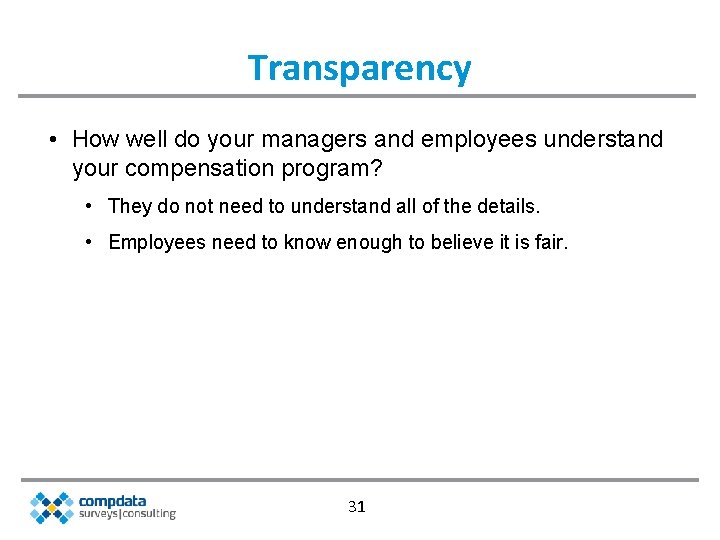 Transparency

• How well do your managers and employees understand your compensation program?

• They do not need to understand all of the details.

• Employees need to know enough to believe it is fair.

compdata
surveys|consulting

31